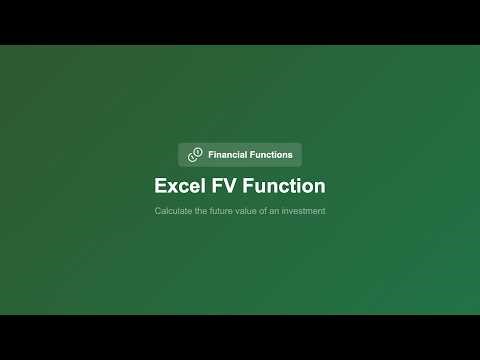 Financial Functions

Excel FV Function

Calculate the future value of an investment